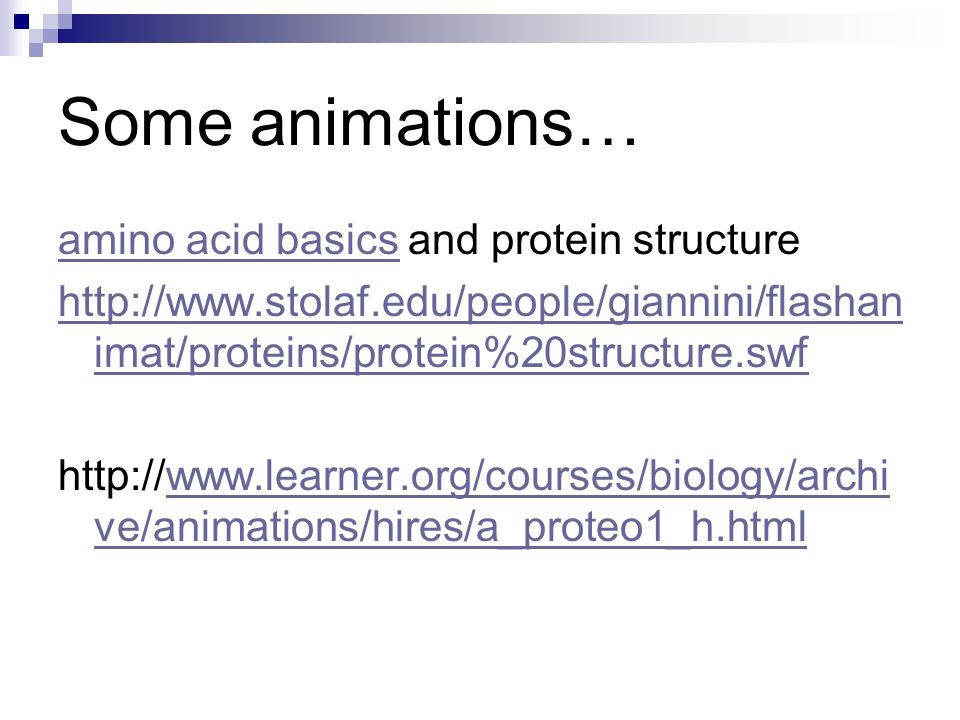 Some animations…

amino acid basics and protein structure

http://www.stolaf.edu/people/giannini/flashanimat/proteins/protein%20structure.swf

http://www.learner.org/courses/biology/archive/animations/hires/a_proteo1_h.html